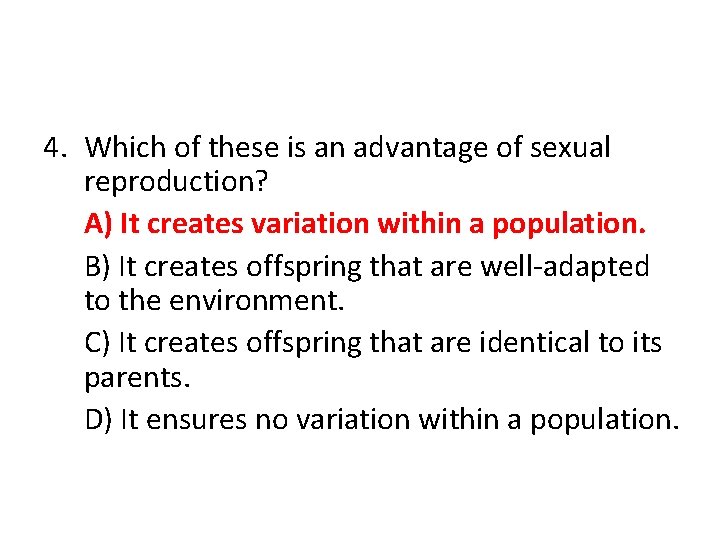 4. Which of these is an advantage of sexual reproduction?

A) It creates variation within a population.

B) It creates offspring that are well-adapted to the environment.

C) It creates offspring that are identical to its parents.

D) It ensures no variation within a population.